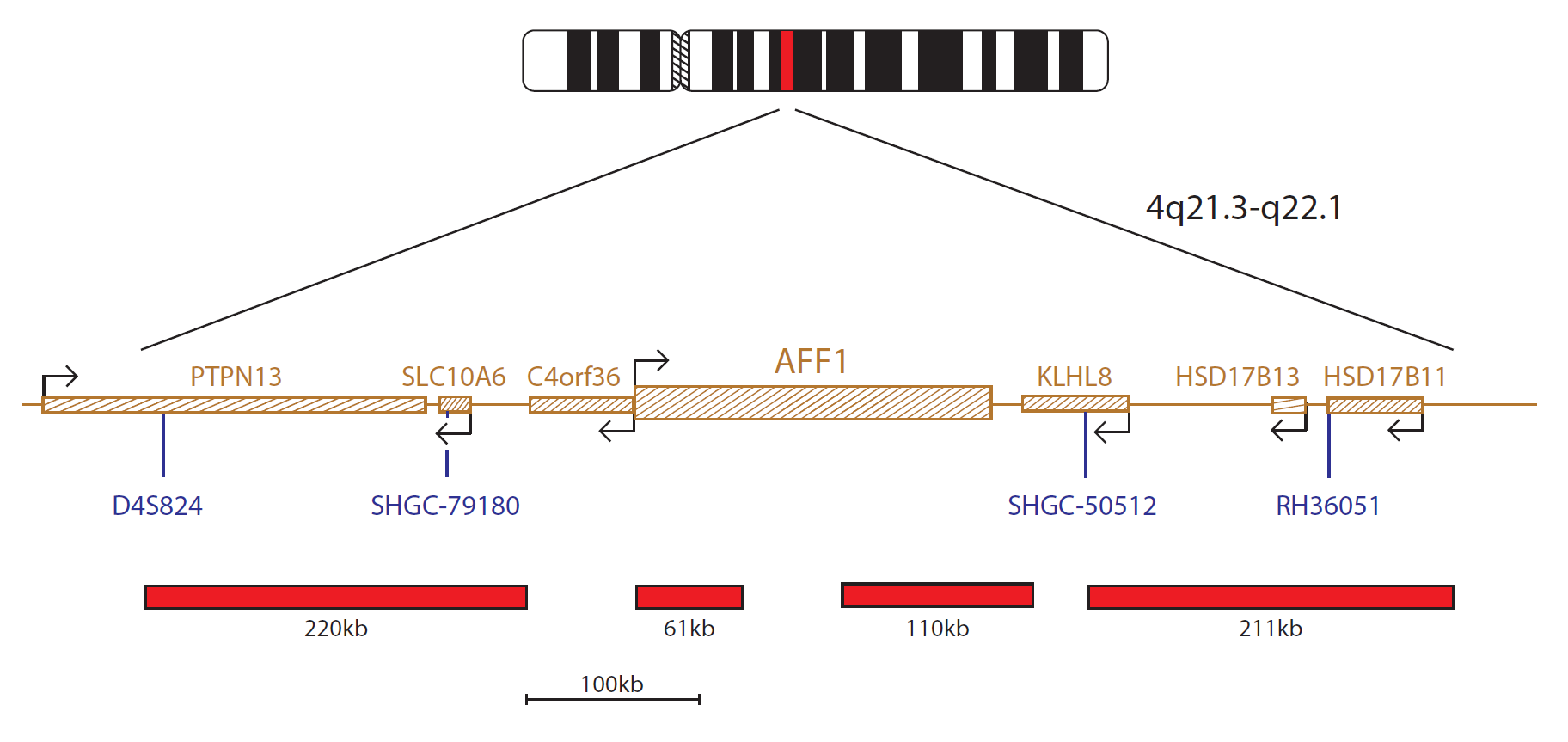 4q21.3-q22.1

PTPN13 SLC10A6 C4orf36 AFF1 KLHL8 HSD17B13 HSD17B11

D4S824 SHGC-79180 SHGC-50512 RH36051

220kb 61kb 110kb 211kb

100kb